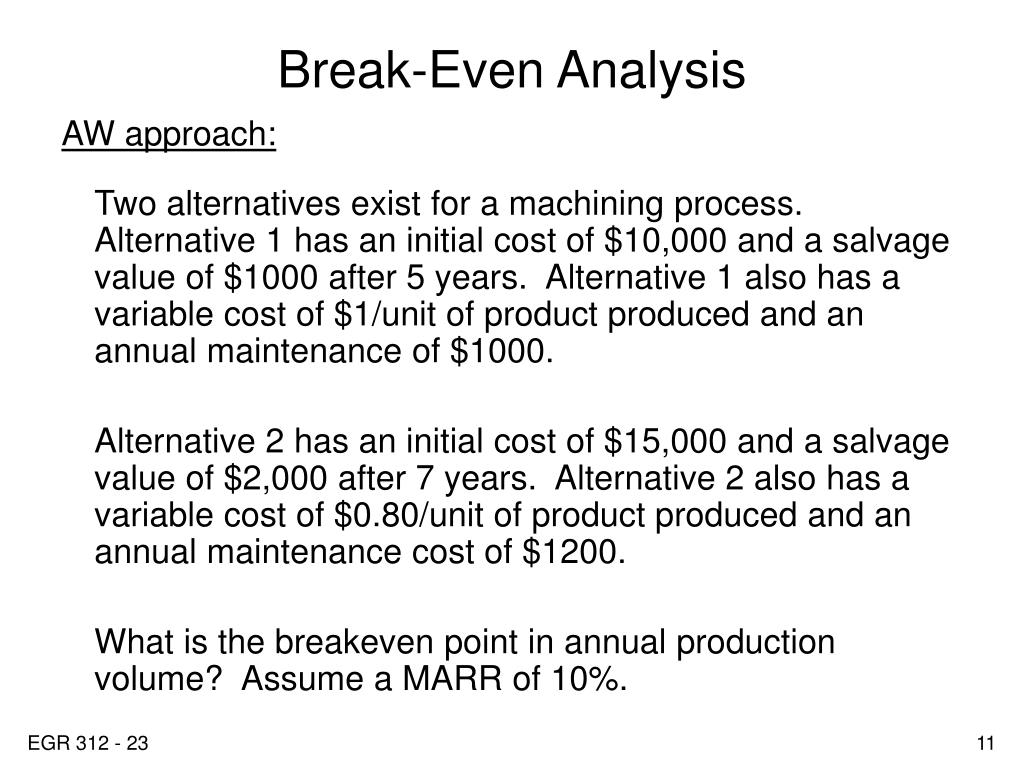 Break-Even Analysis

AW approach:

Two alternatives exist for a machining process. Alternative 1 has an initial cost of \$10,000 and a salvage value of \$1000 after 5 years. Alternative 1 also has a variable cost of \$1/unit of product produced and an annual maintenance of \$1000.

Alternative 2 has an initial cost of \$15,000 and a salvage value of \$2,000 after 7 years. Alternative 2 also has a variable cost of \$0.80/unit of product produced and an annual maintenance cost of \$1200.

What is the breakeven point in annual production volume? Assume a MARR of 10%.

EGR 312 - 23

11